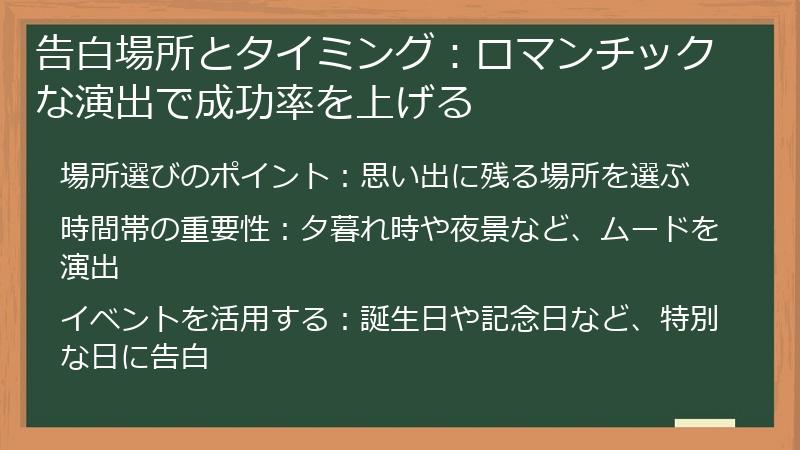 告白場所とタイミング：ロマンチックな演出で成功率を上げる

場所選びのポイント：思い出に残る場所を選ぶ

時間帯の重要性：夕暮れ時や夜景など、ムードを演出

イベントを活用する：誕生日や記念日など、特別な日に告白